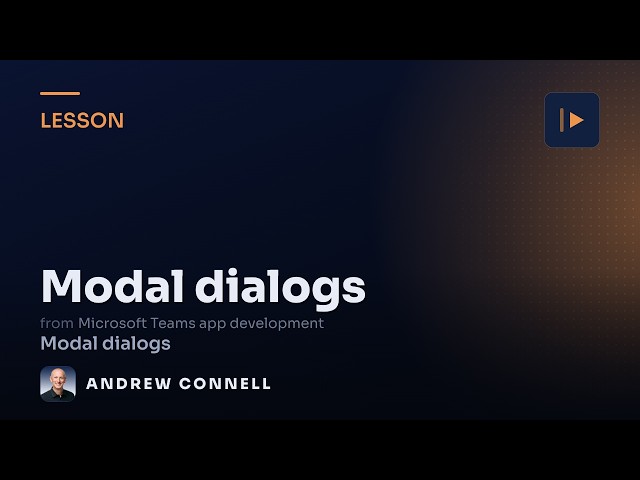 LESSON

Modal dialogs

from Microsoft Teams app development
Modal dialogs

ANDREW CONNELL